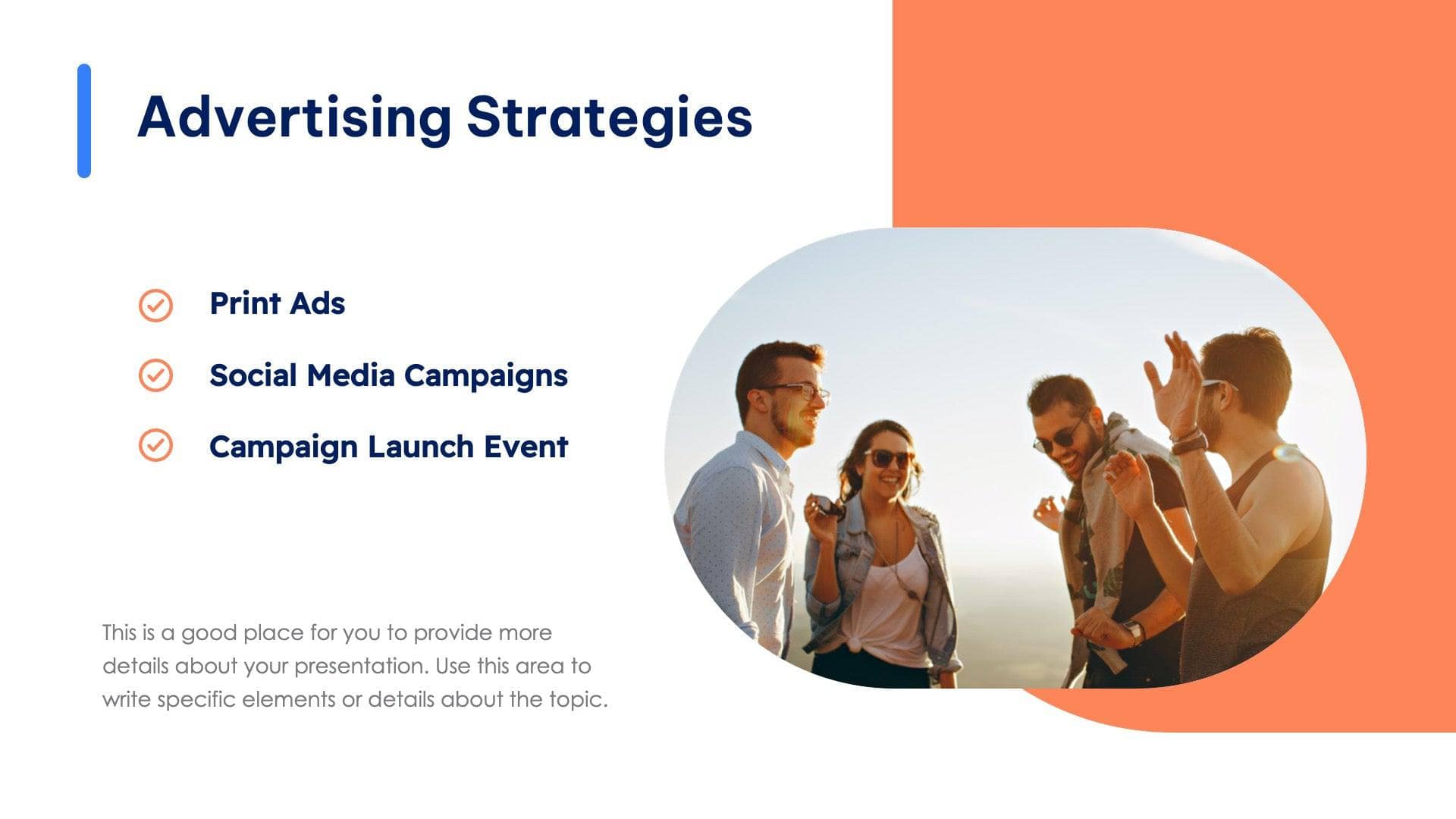 Advertising Strategies

Print Ads

Social Media Campaigns

Campaign Launch Event

This is a good place for you to provide more details about your presentation. Use this area to write specific elements or details about the topic.